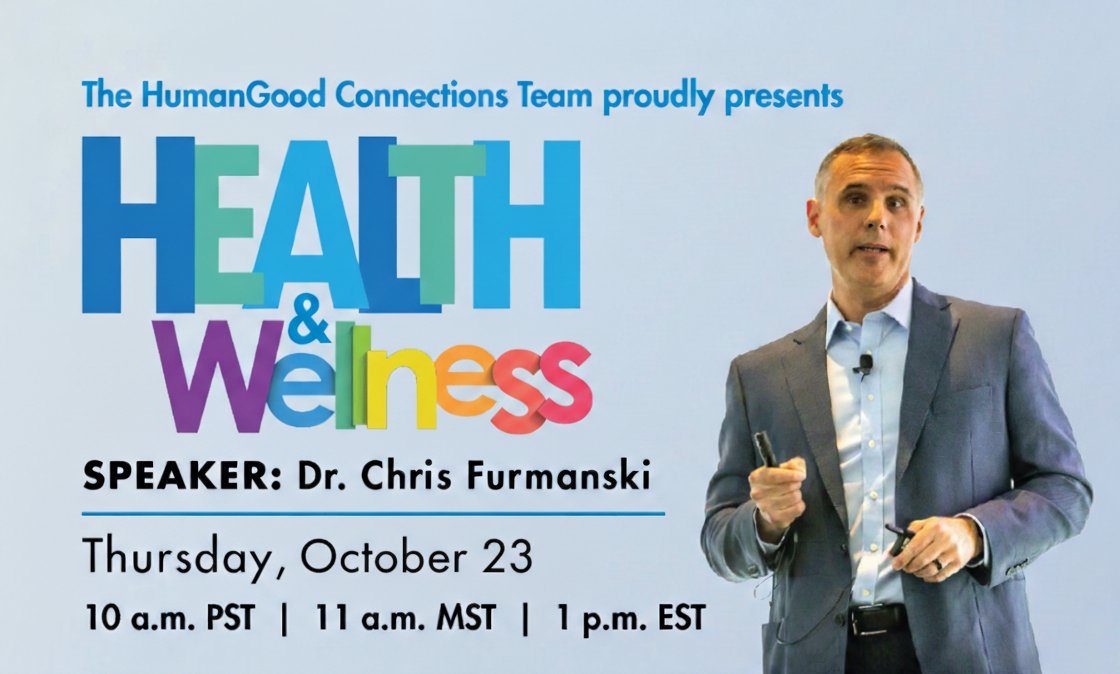 The HumanGood Connections Team proudly presents

HEALTH & Wellness

SPEAKER: Dr. Chris Furmanski

Thursday, October 23

10 a.m. PST | 11 a.m. MST | 1 p.m. EST